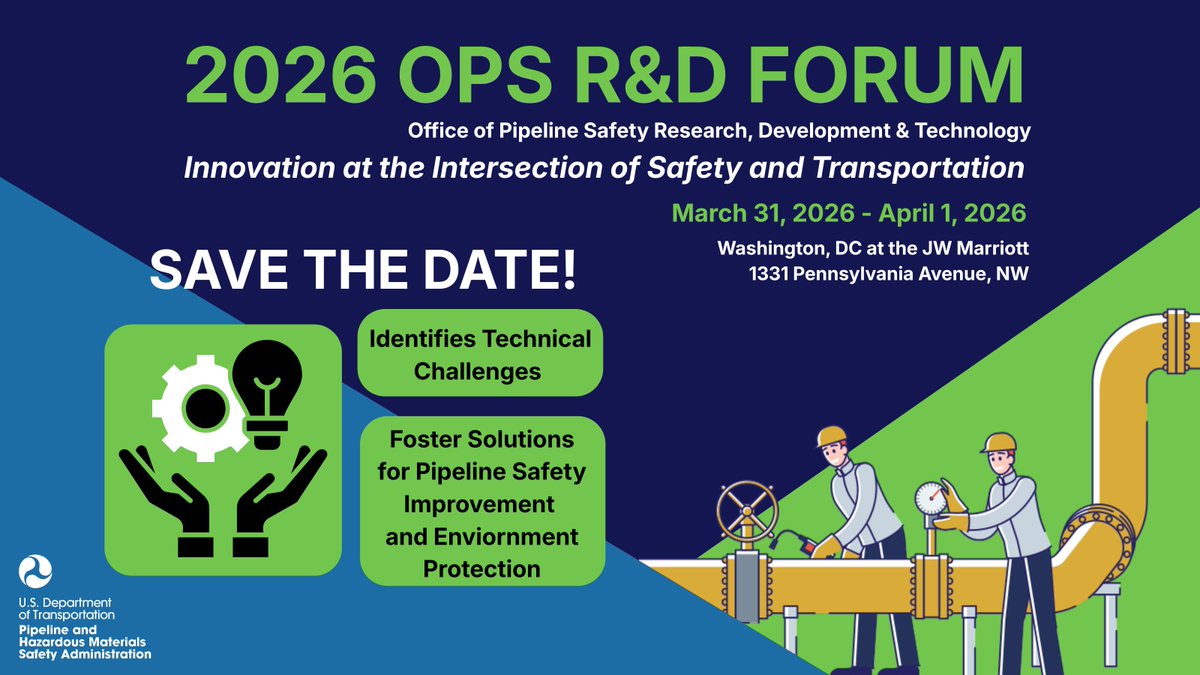 2026 OPS R&D FORUM

Office of Pipeline Safety Research, Development & Technology

Innovation at the Intersection of Safety and Transportation

March 31, 2026 - April 1, 2026

Washington, DC at the JW Marriott
1331 Pennsylvania Avenue, NW

SAVE THE DATE!

Identifies Technical Challenges

Foster Solutions for Pipeline Safety Improvement and Enviornment Protection

U.S. Department of Transportation
Pipeline and Hazardous Materials Safety Administration